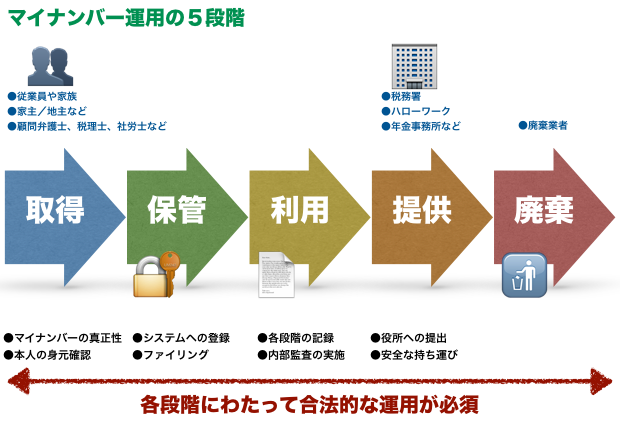 マイナンバー運用の５段階

●従業員や家族
●家主／地主など
●顧問弁護士、税理士、社労士など

●税務署
●ハローワーク
●年金事務所など

●廃棄業者

取得

保管

利用

提供

廃棄

●マイナンバーの真正性
●本人の身元確認

●システムへの登録
●ファイリング

●各段階の記録
●内部監査の実施

●役所への提出
●安全な持ち運び

各段階にわたって合法的な運用が必須